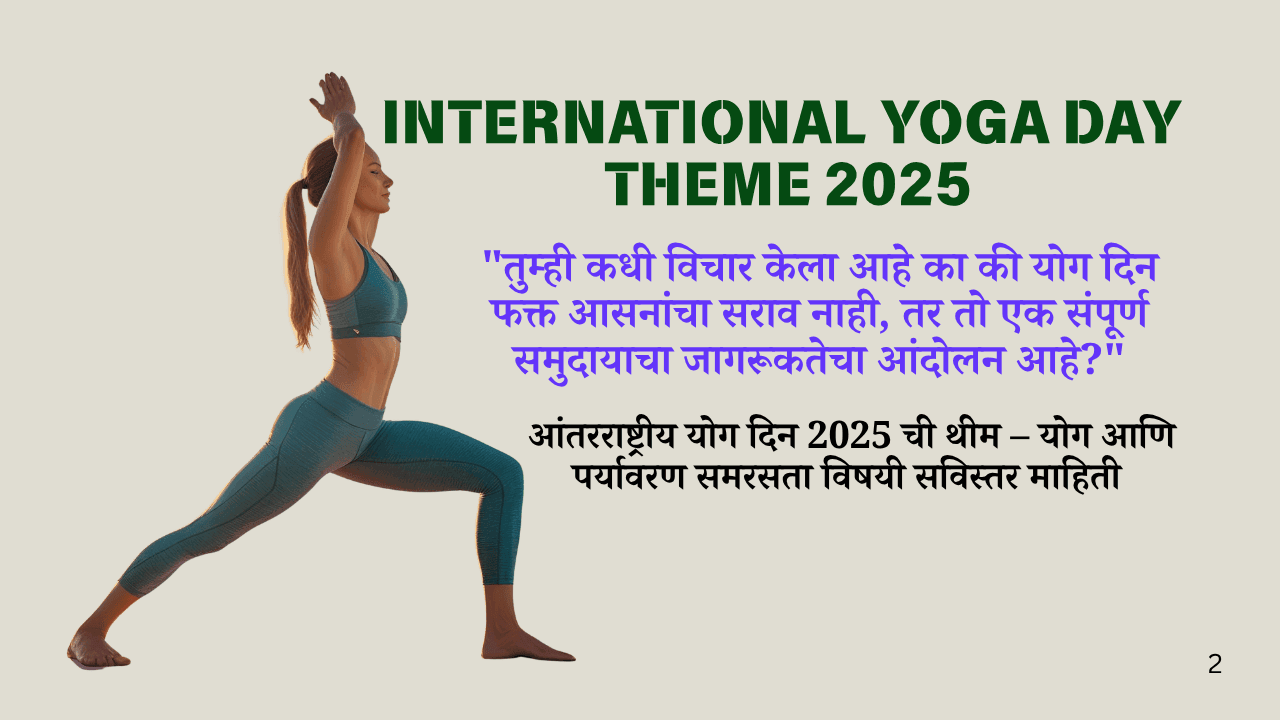 INTERNATIONAL YOGA DAY THEME 2025

"तुम्ही कधी विचार केला आहे का की योग दिन फक्त आसनांचा सराव नाही, तर तो एक संपूर्ण समुदायाचा जागरूकतेचा आंदोलन आहे?"

आंतरराष्ट्रीय योग दिन 2025 ची थीम – योग आणि पर्यावरण समरसता विषयी सविस्तर माहिती

2